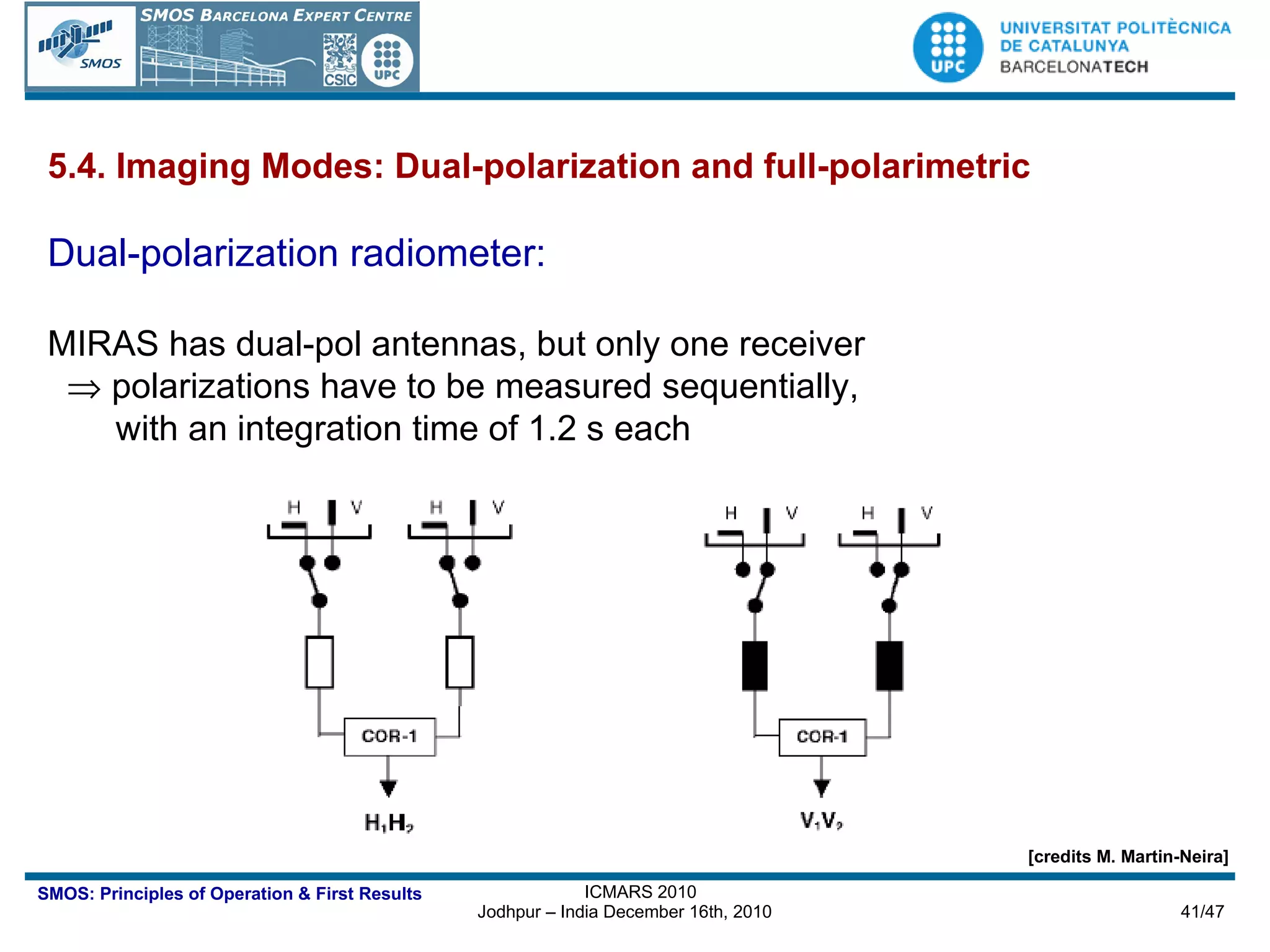 SMOS BARCELONA EXPERT CENTRE
SMOS
CSIC
UPC

UPC
UNIVERSITAT POLITÈCNICA DE CATALUNYA
BARCELONATECH

5.4. Imaging Modes: Dual-polarization and full-polarimetric

Dual-polarization radiometer:

MIRAS has dual-pol antennas, but only one receiver
$\Rightarrow$ polarizations have to be measured sequentially, with an integration time of 1.2 s each

H V H V
COR-1
$H_1H_2$

H V H V
COR-1
$V_1V_2$

[credits M. Martin-Neira]

SMOS: Principles of Operation & First Results

ICMARS 2010
Jodhpur – India December 16th, 2010

41/47